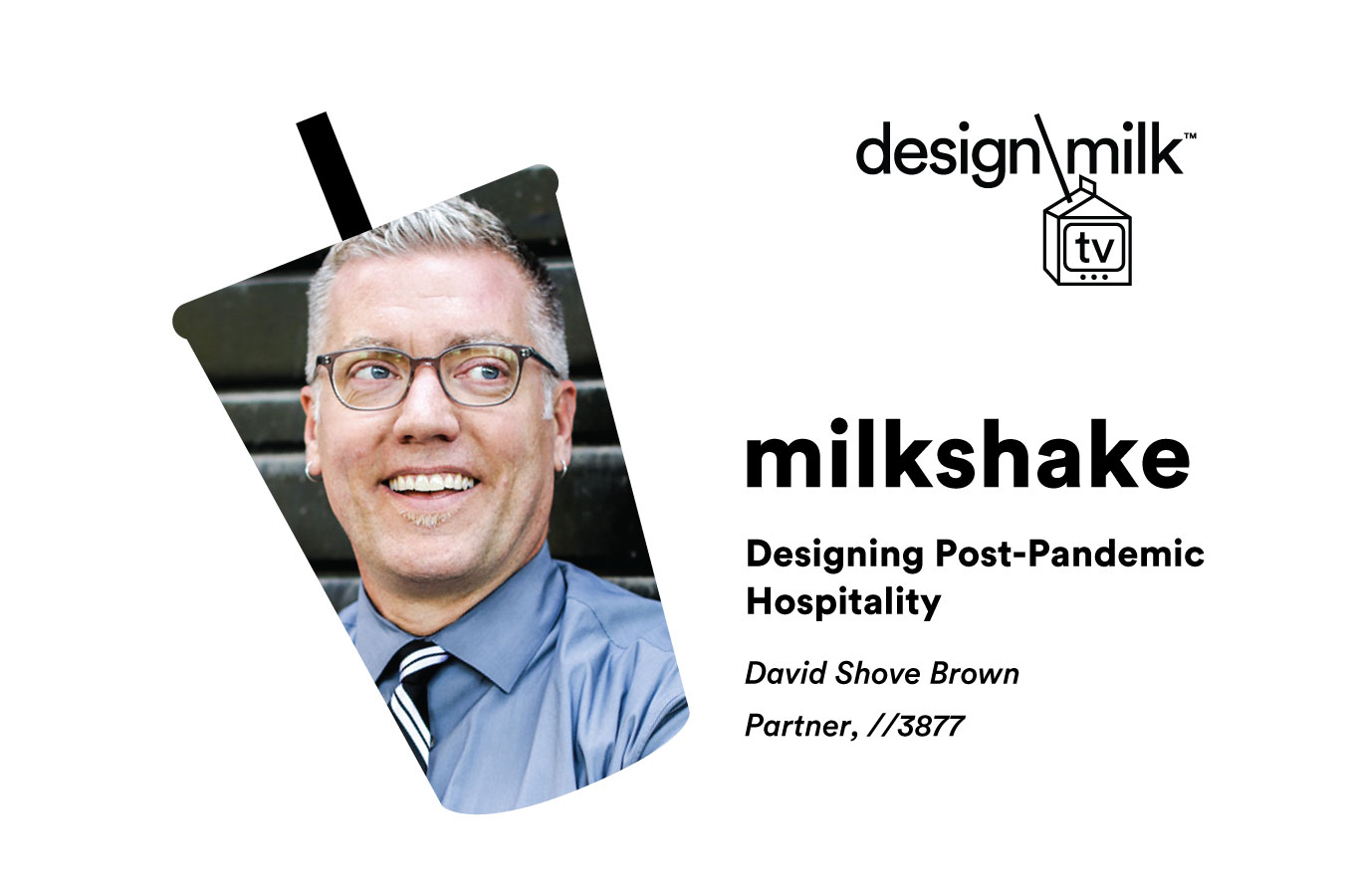 design\milk™

tv

milkshake

Designing Post-Pandemic Hospitality

David Shove Brown

Partner, //3877